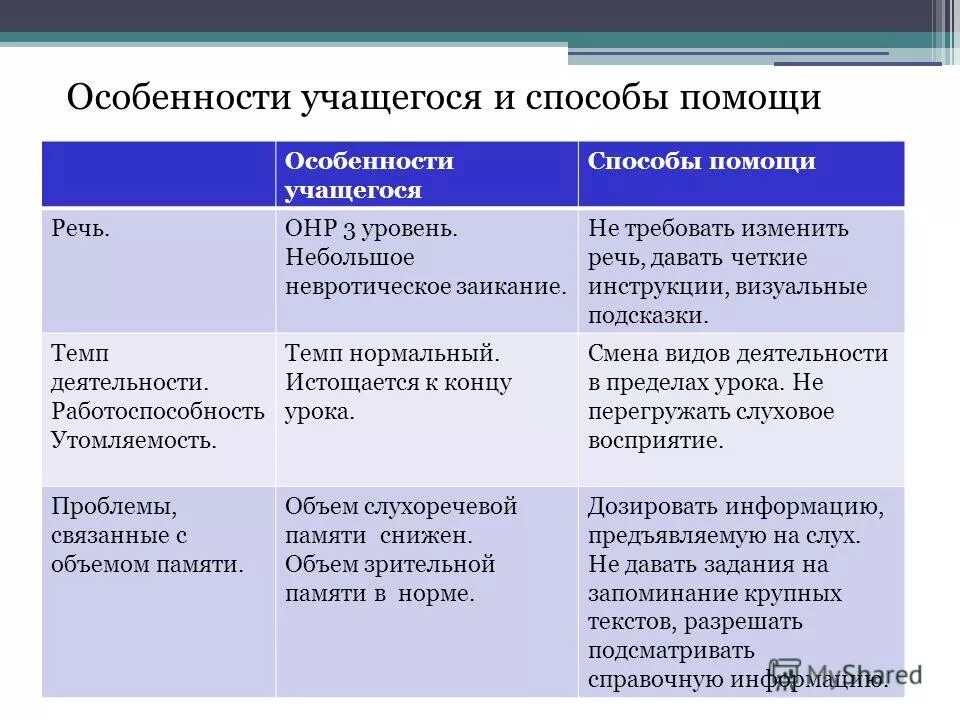 Особенности учащегося и способы помощи

| | Особенности учащегося | Способы помощи |
|---|---|---|
| Речь. | ОНР 3 уровень. Небольшое невротическое заикание. | Не требовать изменить речь, давать четкие инструкции, визуальные подсказки. |
| Темп деятельности. Работоспособность Утомляемость. | Темп нормальный. Истощается к концу урока. | Смена видов деятельности в пределах урока. Не перегружать слуховое восприятие. |
| Проблемы, связанные с объемом памяти. | Объем слухоречевой памяти снижен. Объем зрительной памяти в норме. | Дозировать информацию, предъявляемую на слух. Не давать задания на запоминание крупных текстов, разрешать подсматривать справочную информацию. |

MyShared